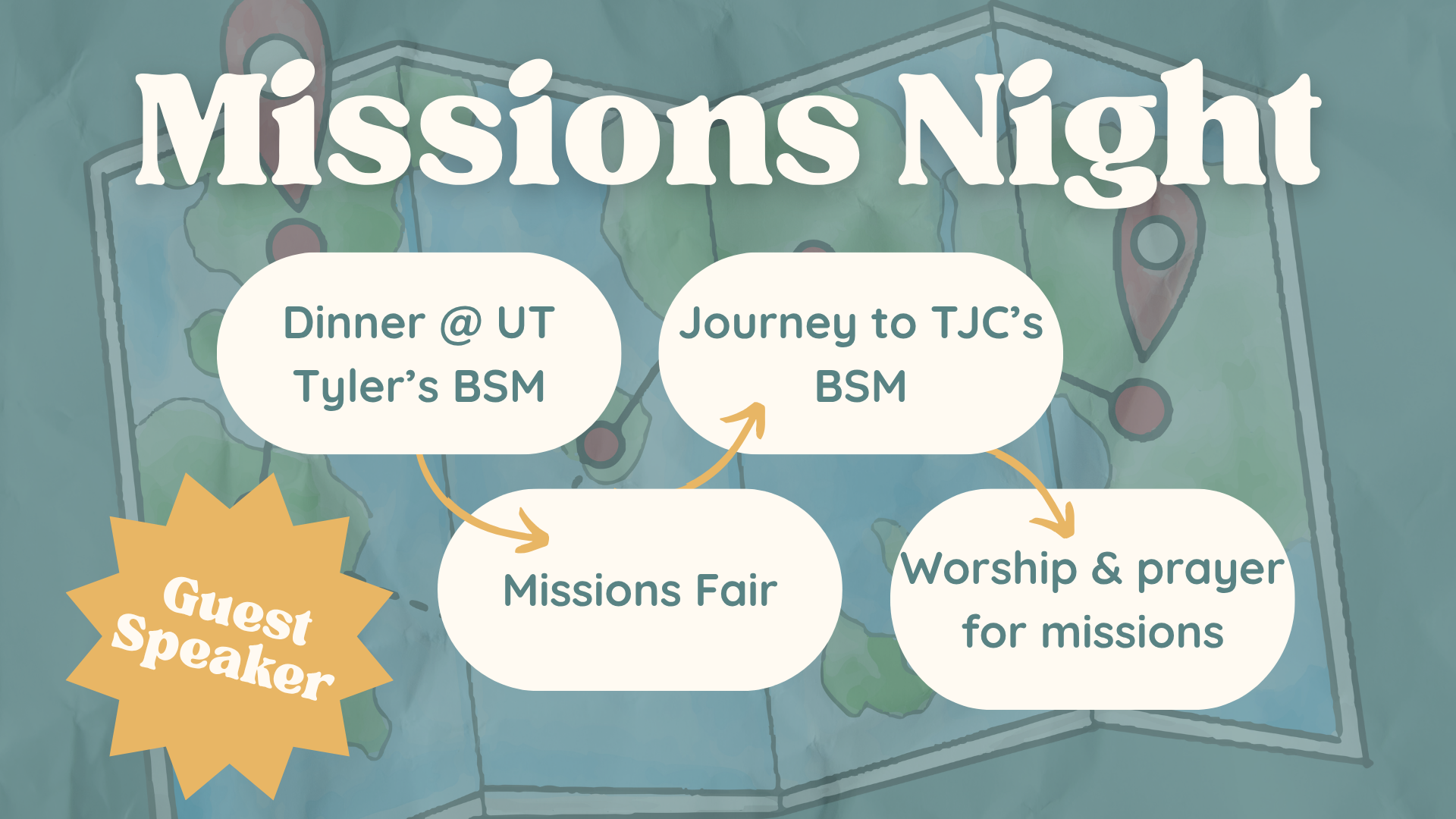 Missions Night

Dinner @ UT Tyler's BSM

Missions Fair

Journey to TJC's BSM

Worship & prayer for missions

Guest Speaker